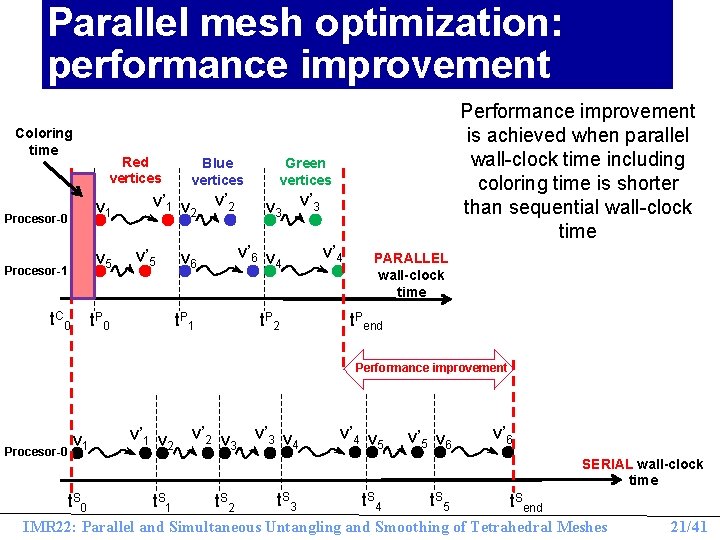 Parallel mesh optimization: performance improvement

Performance improvement is achieved when parallel wall-clock time including coloring time is shorter than sequential wall-clock time

Coloring time

Red vertices

Blue vertices

Green vertices

Procesor-0 $v_1$ $v'_1$ $v_2$ $v'_2$ $v_3$ $v'_3$

Procesor-1 $v_5$ $v'_5$ $v_6$ $v'_6$ $v_4$ $v'_4$

PARALLEL wall-clock time

$t^C_0$ $t^P_0$ $t^P_1$ $t^P_2$ $t^P_{end}$

Performance improvement

Procesor-0 $v_1$ $v'_1$ $v_2$ $v'_2$ $v_3$ $v'_3$ $v_4$ $v'_4$ $v_5$ $v'_5$ $v_6$ $v'_6$

SERIAL wall-clock time

$t^S_0$ $t^S_1$ $t^S_2$ $t^S_3$ $t^S_4$ $t^S_5$ $t^S_{end}$

IMR22: Parallel and Simultaneous Untangling and Smoothing of Tetrahedral Meshes 21/41